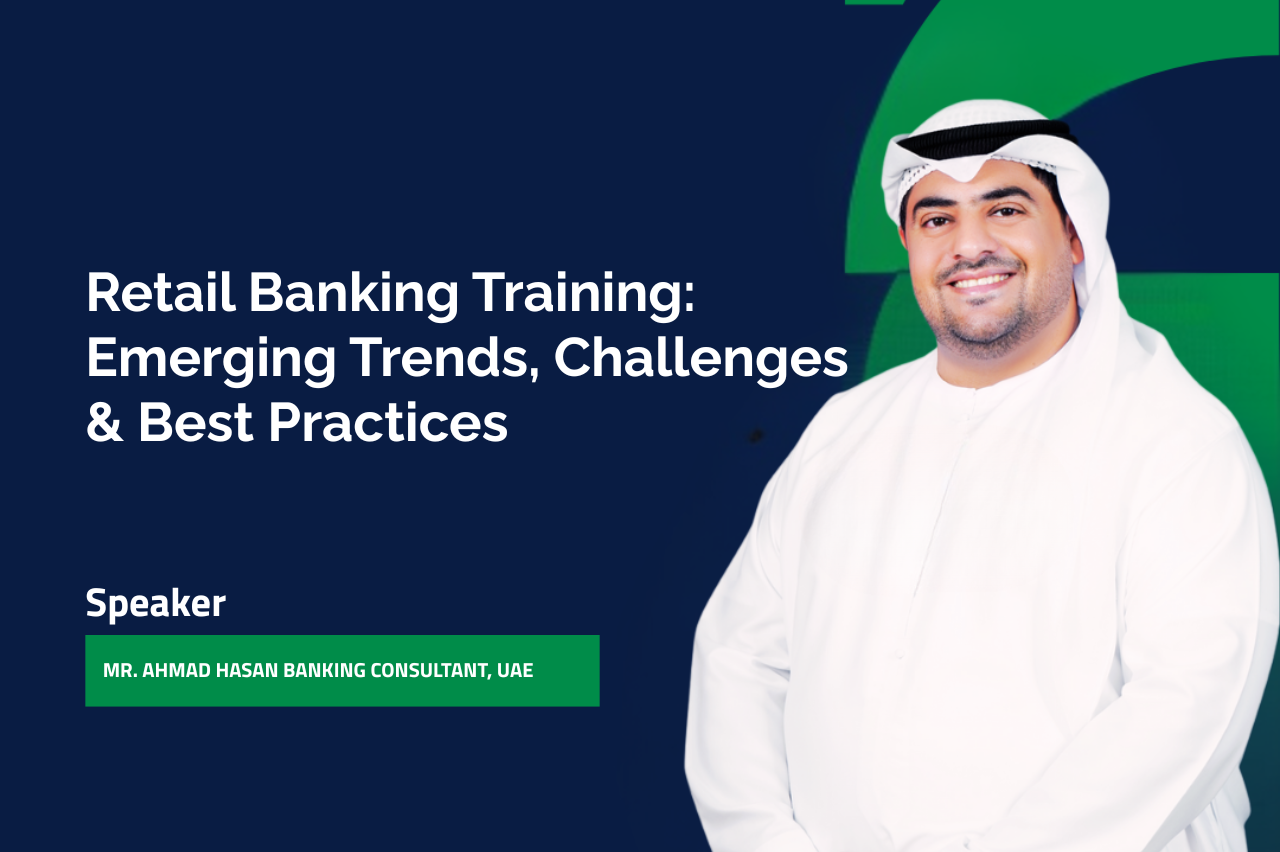 Retail Banking Training: Emerging Trends, Challenges & Best Practices

Speaker

MR. AHMAD HASAN BANKING CONSULTANT, UAE